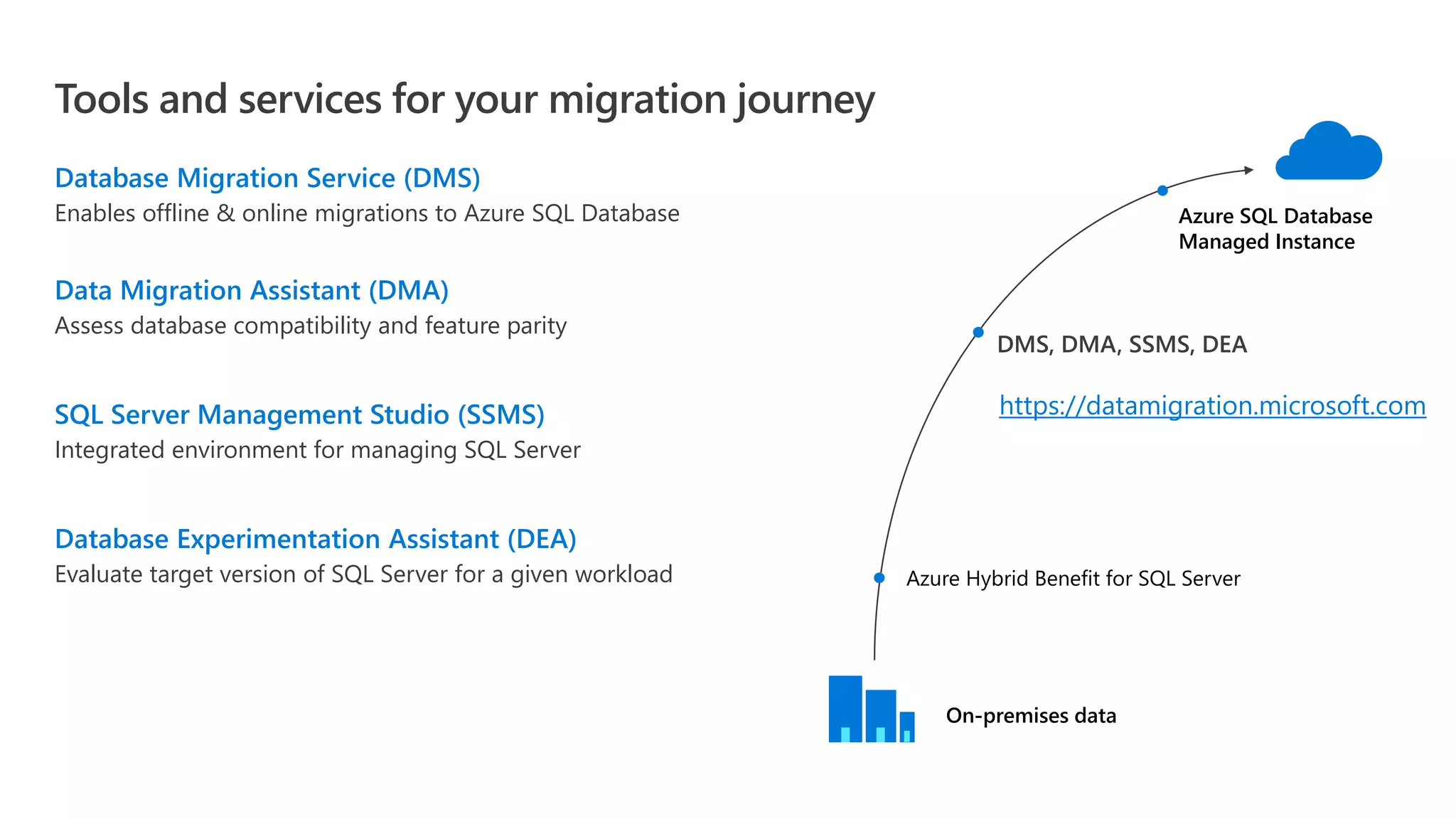 Tools and services for your migration journey

Database Migration Service (DMS)
Enables offline & online migrations to Azure SQL Database

Data Migration Assistant (DMA)
Assess database compatibility and feature parity

SQL Server Management Studio (SSMS)
Integrated environment for managing SQL Server

Database Experimentation Assistant (DEA)
Evaluate target version of SQL Server for a given workload

Azure SQL Database
Managed Instance

DMS, DMA, SSMS, DEA

https://datamigration.microsoft.com

Azure Hybrid Benefit for SQL Server

On-premises data